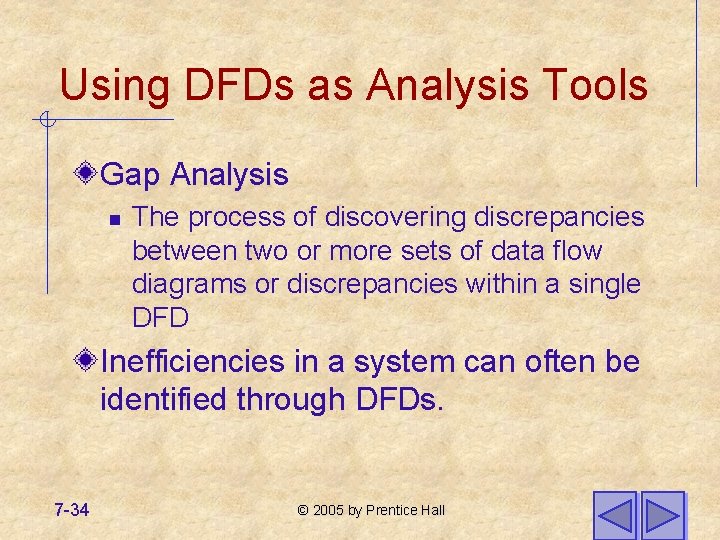 Using DFDs as Analysis Tools

Gap Analysis

The process of discovering discrepancies between two or more sets of data flow diagrams or discrepancies within a single DFD

Inefficiencies in a system can often be identified through DFDs.

7-34

© 2005 by Prentice Hall